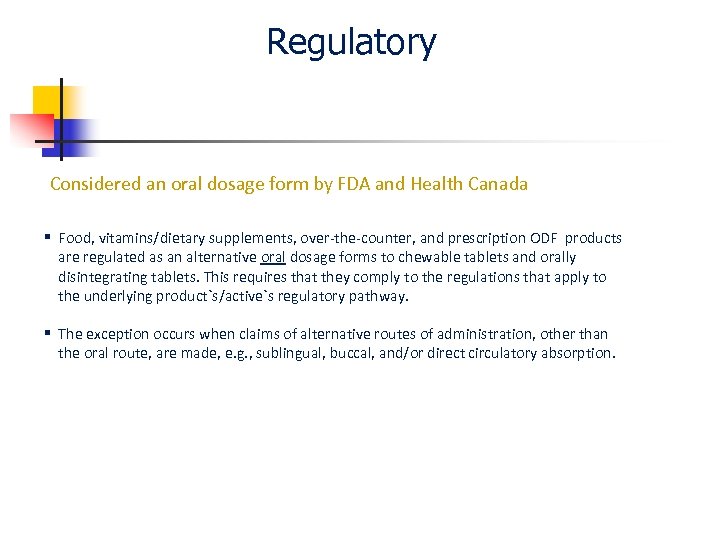 Regulatory

Considered an oral dosage form by FDA and Health Canada

▪ Food, vitamins/dietary supplements, over-the-counter, and prescription ODF products are regulated as an alternative oral dosage forms to chewable tablets and orally disintegrating tablets. This requires that they comply to the regulations that apply to the underlying product`s/active`s regulatory pathway.

▪ The exception occurs when claims of alternative routes of administration, other than the oral route, are made, e.g., sublingual, buccal, and/or direct circulatory absorption.